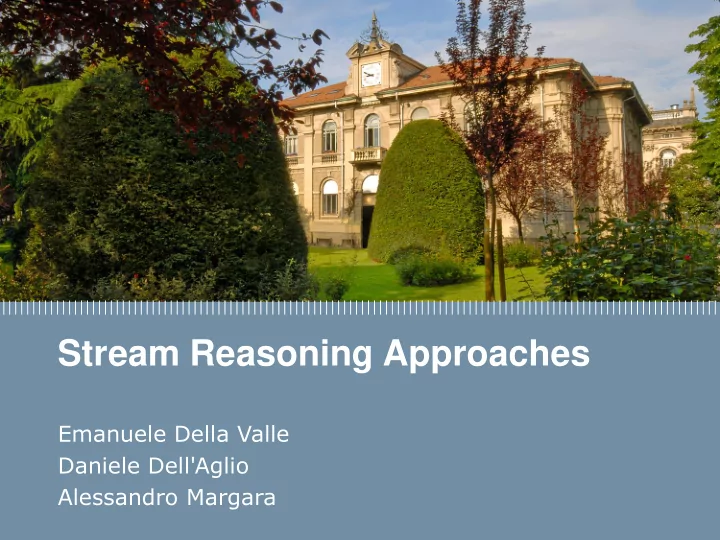 Stream Reasoning Approaches

Emanuele Della Valle
Daniele Dell'Aglio
Alessandro Margara